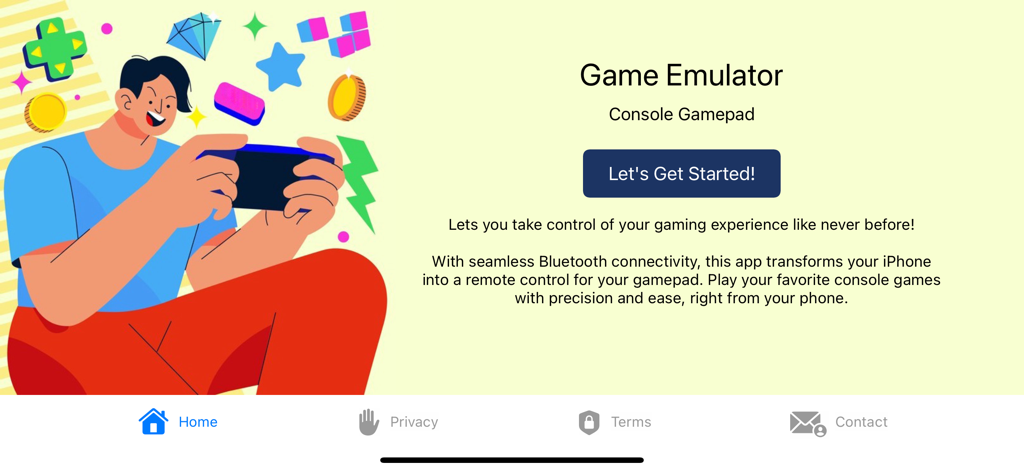 Game Emulator

Console Gamepad

Let's Get Started!

Lets you take control of your gaming experience like never before!

With seamless Bluetooth connectivity, this app transforms your iPhone into a remote control for your gamepad. Play your favorite console games with precision and ease, right from your phone.

Home
Privacy
Terms
Contact